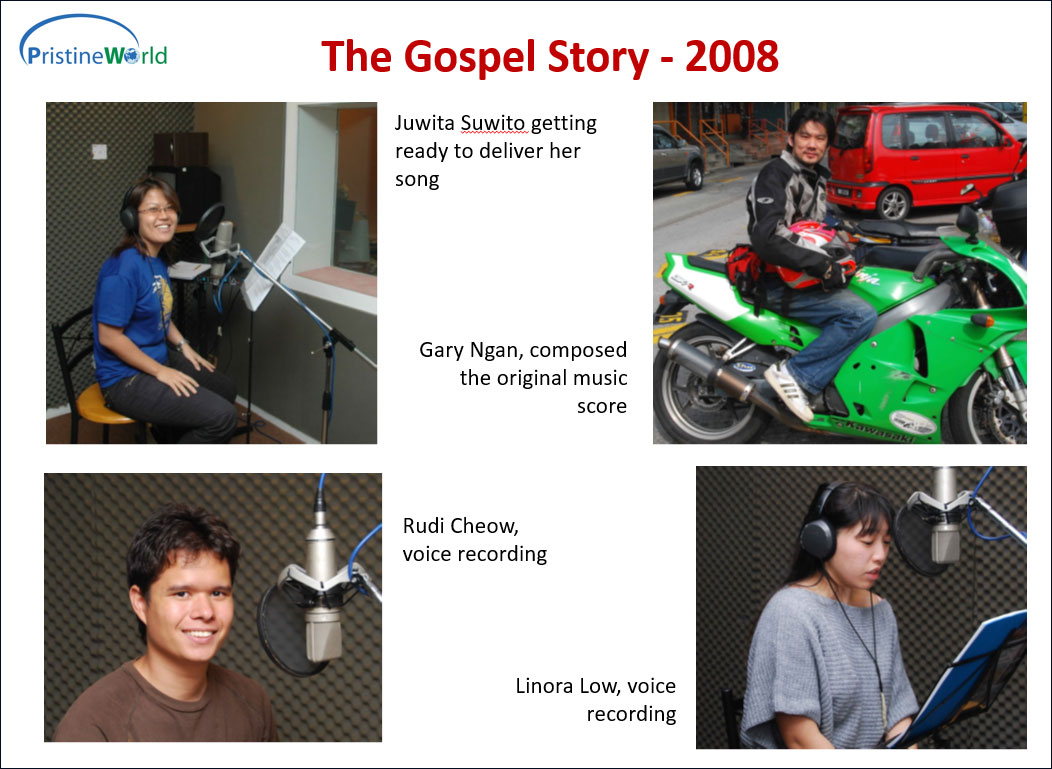 PristineWorld

The Gospel Story - 2008

Juwita Suwito getting ready to deliver her song

Gary Ngan, composed the original music score

Rudi Cheow, voice recording

Linora Low, voice recording